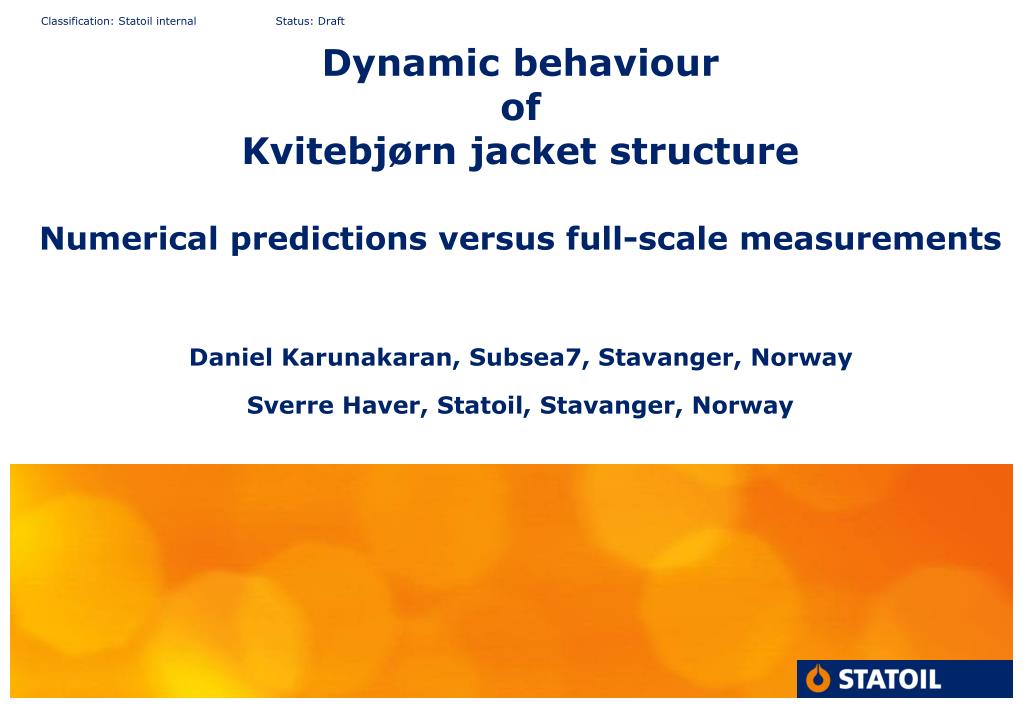 Classification: Statoil internal Status: Draft

Dynamic behaviour
of
Kvitebjørn jacket structure

Numerical predictions versus full-scale measurements

Daniel Karunakaran, Subsea7, Stavanger, Norway

Sverre Haver, Statoil, Stavanger, Norway

STATOIL